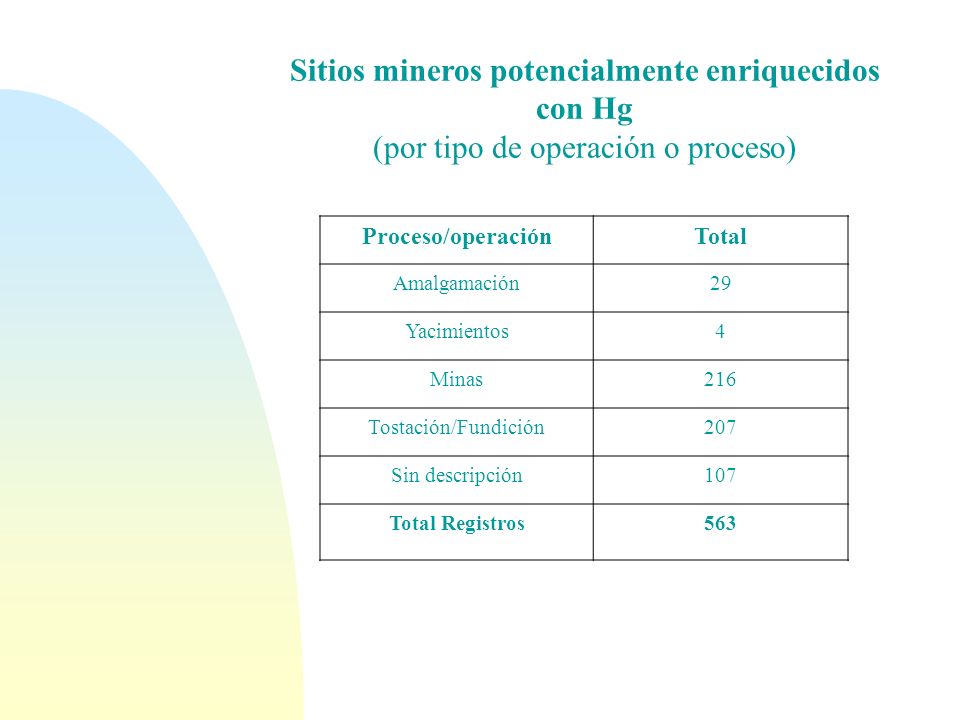 Sitios mineros potencialmente enriquecidos con Hg
(por tipo de operación o proceso)

| Proceso/operación | Total |
|---|---|
| Amalgamación | 29 |
| Yacimientos | 4 |
| Minas | 216 |
| Tostación/Fundición | 207 |
| Sin descripción | 107 |
| Total Registros | 563 |